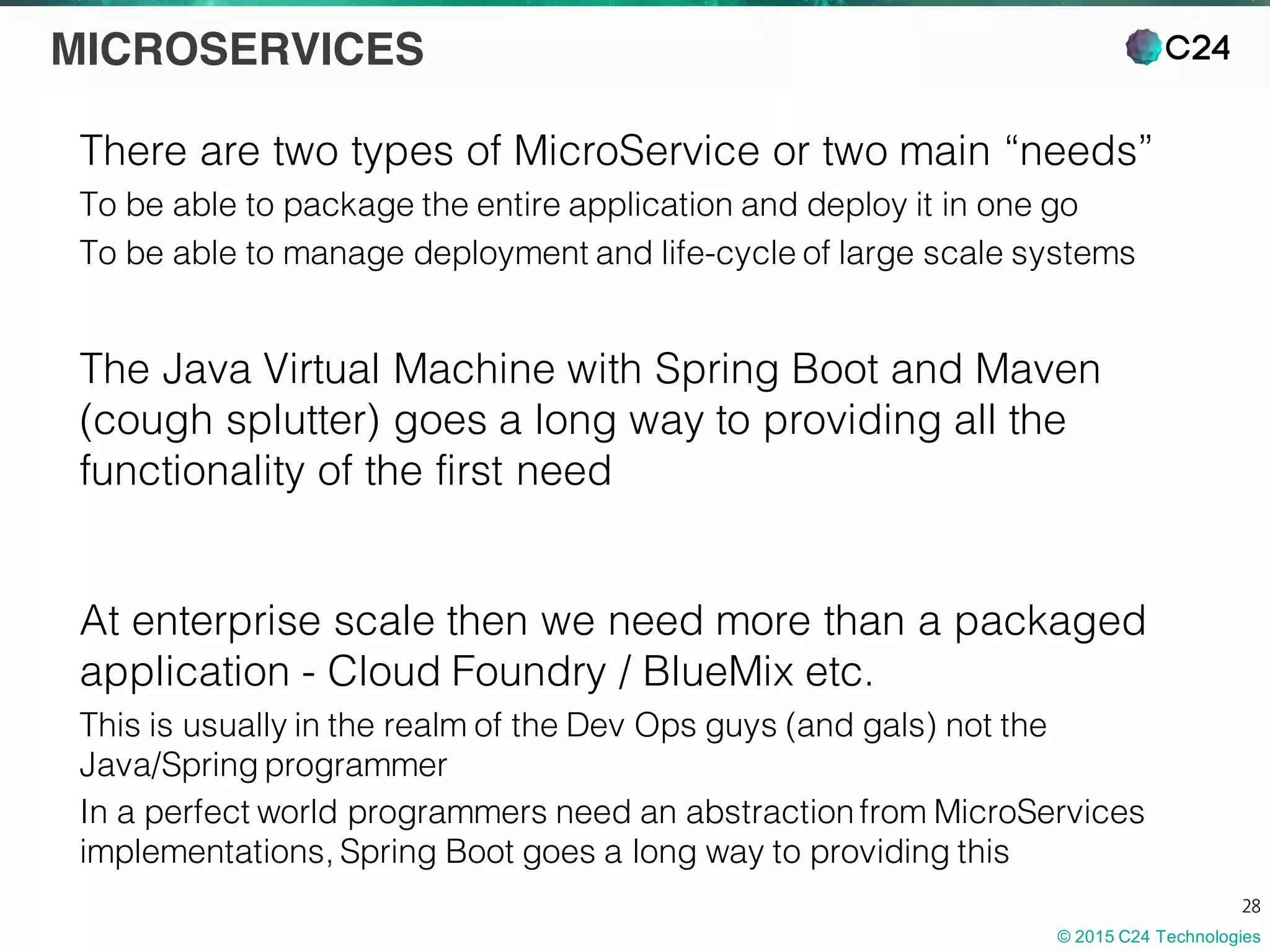 MICROSERVICES

C24

There are two types of MicroService or two main “needs”

To be able to package the entire application and deploy it in one go

To be able to manage deployment and life-cycle of large scale systems

The Java Virtual Machine with Spring Boot and Maven (cough splutter) goes a long way to providing all the functionality of the first need

At enterprise scale then we need more than a packaged application - Cloud Foundry / BlueMix etc.

This is usually in the realm of the Dev Ops guys (and gals) not the Java/Spring programmer

In a perfect world programmers need an abstraction from MicroServices implementations, Spring Boot goes a long way to providing this

28

© 2015 C24 Technologies